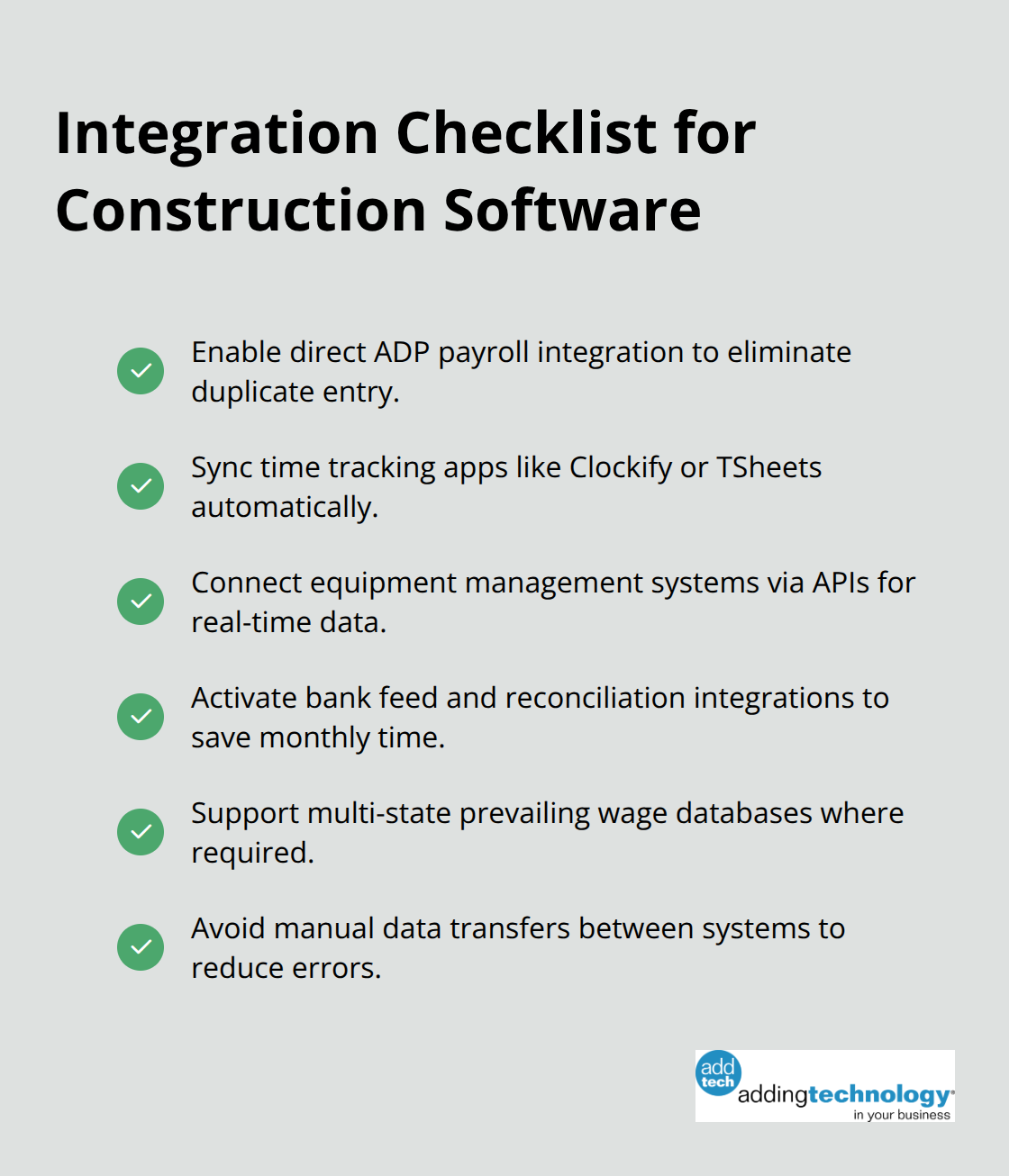 Integration Checklist for Construction Software

Enable direct ADP payroll integration to eliminate duplicate entry.

Sync time tracking apps like Clockify or TSheets automatically.

Connect equipment management systems via APIs for real-time data.

Activate bank feed and reconciliation integrations to save monthly time.

Support multi-state prevailing wage databases where required.

Avoid manual data transfers between systems to reduce errors.

add tech addingtechnology in your business